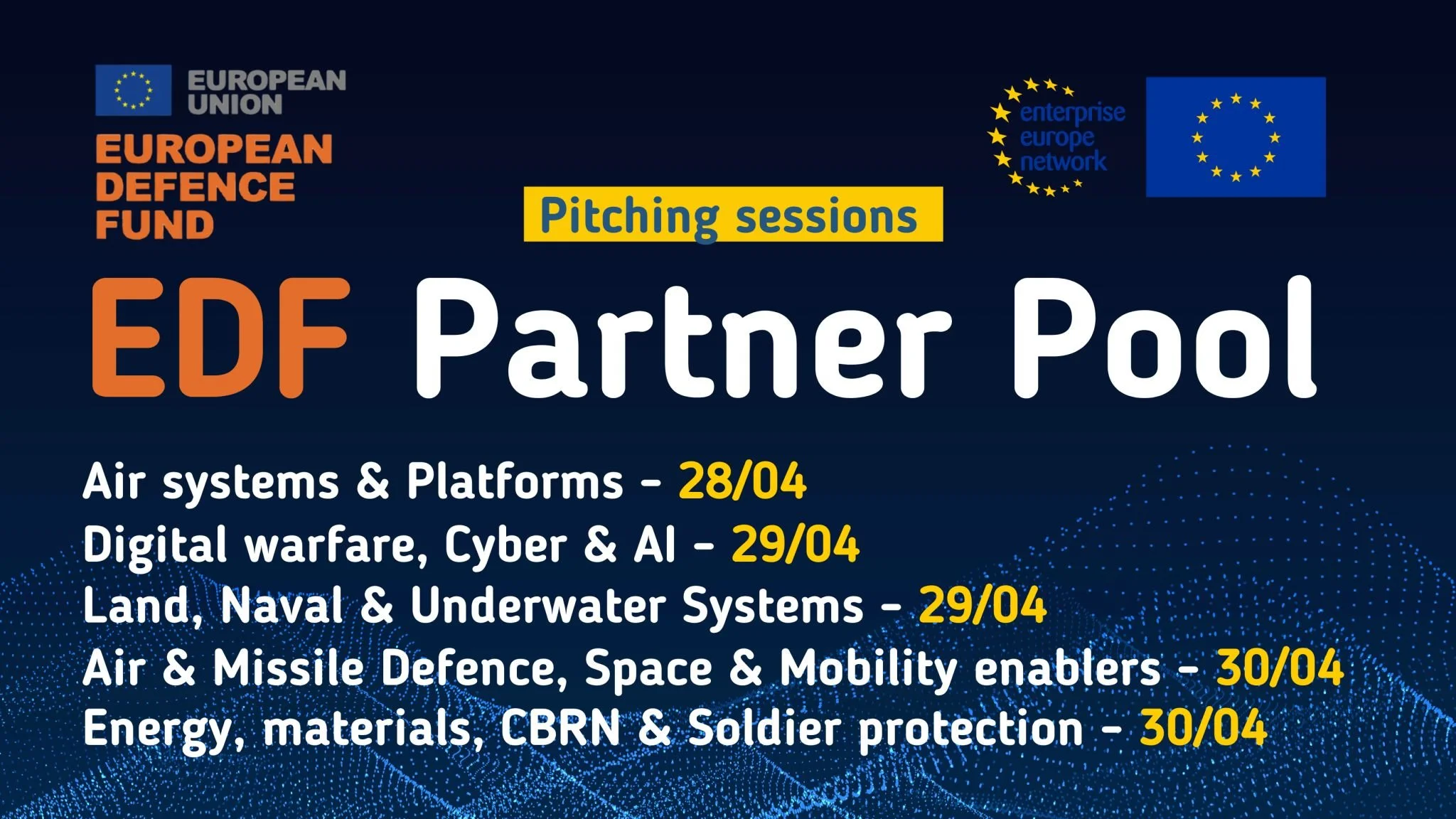 EUROPEAN UNION

EUROPEAN DEFENCE FUND

enterprise europe network

Pitching sessions

EDF Partner Pool

Air systems & Platforms - 28/04
Digital warfare, Cyber & AI - 29/04
Land, Naval & Underwater Systems - 29/04
Air & Missile Defence, Space & Mobility enablers - 30/04
Energy, materials, CBRN & Soldier protection - 30/04